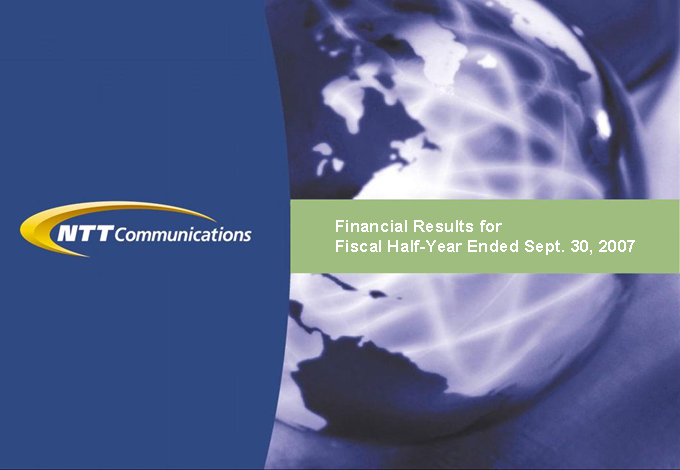 NTT Communications

Financial Results for
Fiscal Half-Year Ended Sept. 30, 2007